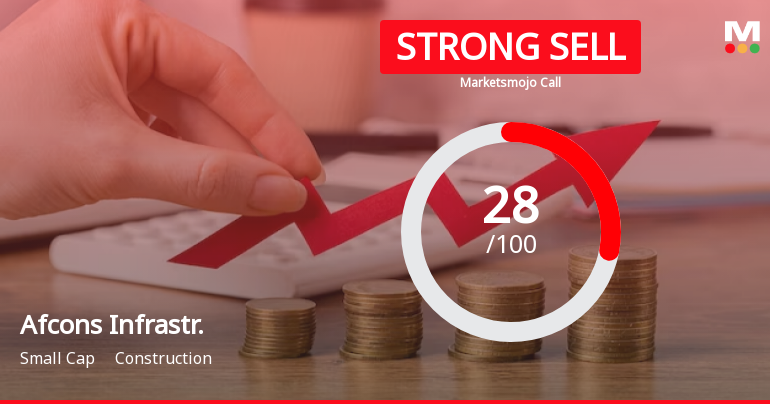 STRONG SELL
Marketsmojo Call

M

28
/100

Afcons Infrastr.
Small Cap Construction